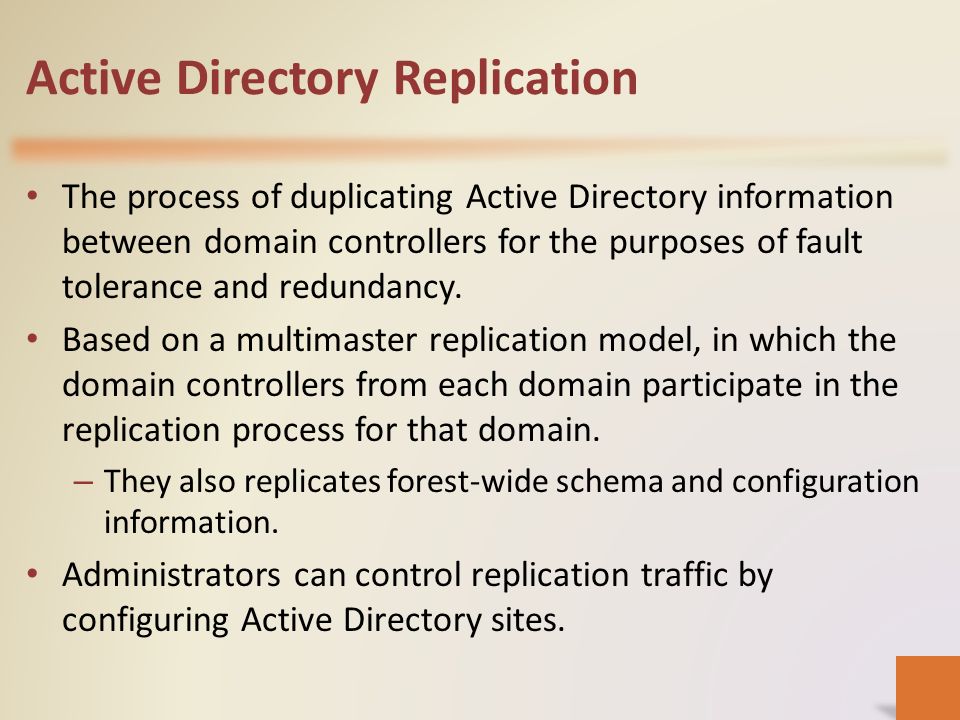 Active Directory Replication

• The process of duplicating Active Directory information between domain controllers for the purposes of fault tolerance and redundancy.

• Based on a multimaster replication model, in which the domain controllers from each domain participate in the replication process for that domain.

– They also replicates forest-wide schema and configuration information.

• Administrators can control replication traffic by configuring Active Directory sites.